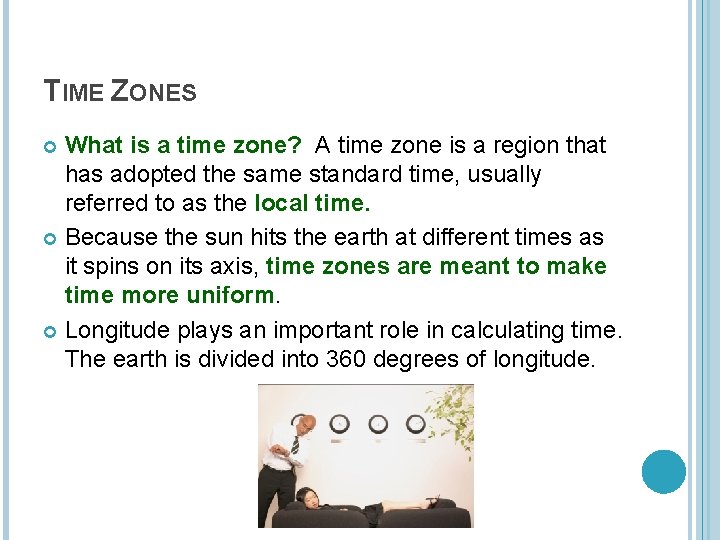 TIME ZONES

What is a time zone? A time zone is a region that has adopted the same standard time, usually referred to as the local time.

Because the sun hits the earth at different times as it spins on its axis, time zones are meant to make time more uniform.

Longitude plays an important role in calculating time. The earth is divided into 360 degrees of longitude.